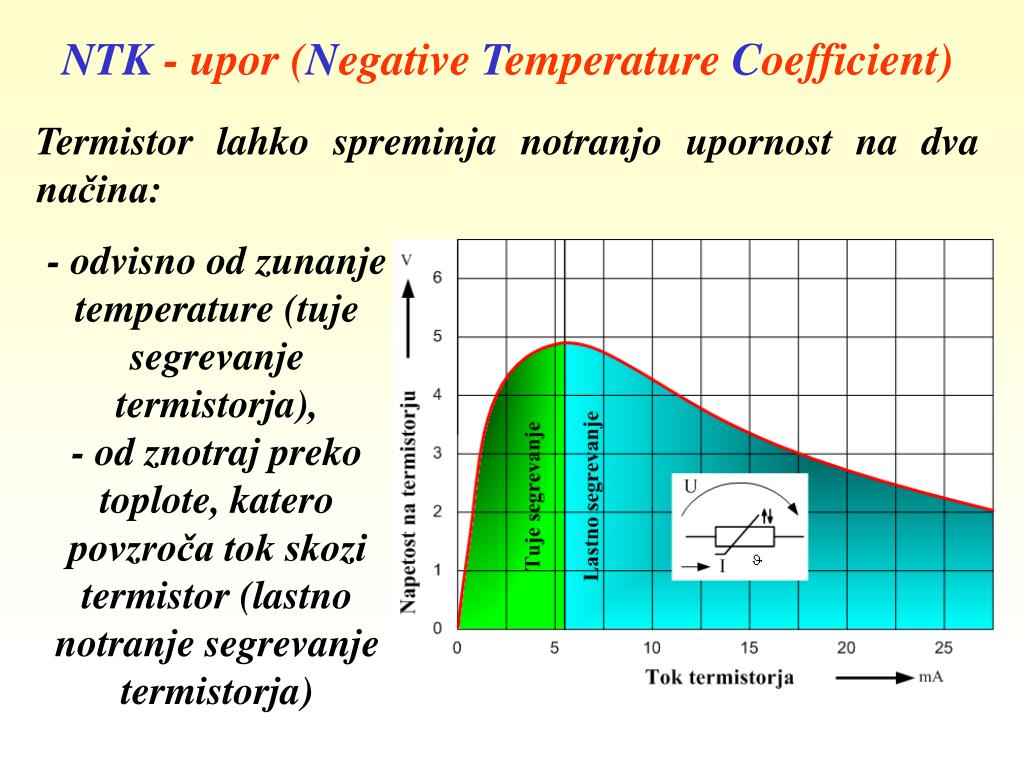 NTK - upor (Negative Temperature Coefficient)

Termistor lahko spreminja notranjo upornost na dva načina:

- odvisno od zunanje temperature (tuje segrevanje termistorja),
- od znotraj preko toplote, katero povzroča tok skozi termistor (lastno notranje segrevanje termistorja)

V
6
5
4
3
2
1
0
Napetost na termistorju
Tuje segrevanje
Lastno segrevanje
U
I
ϑ
0
5
10
15
20
25
Tok termistorja
mA